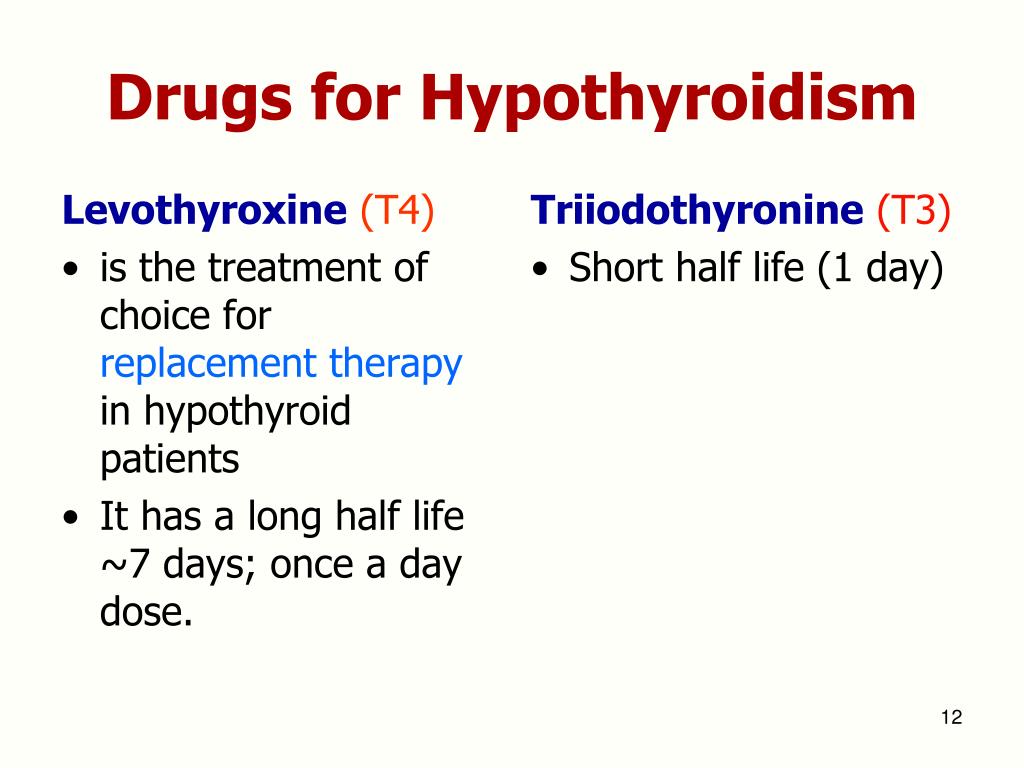 Drugs for Hypothyroidism

Levothyroxine (T4)
• is the treatment of choice for replacement therapy in hypothyroid patients
• It has a long half life ~7 days; once a day dose.

Triiodothyronine (T3)
• Short half life (1 day)

12